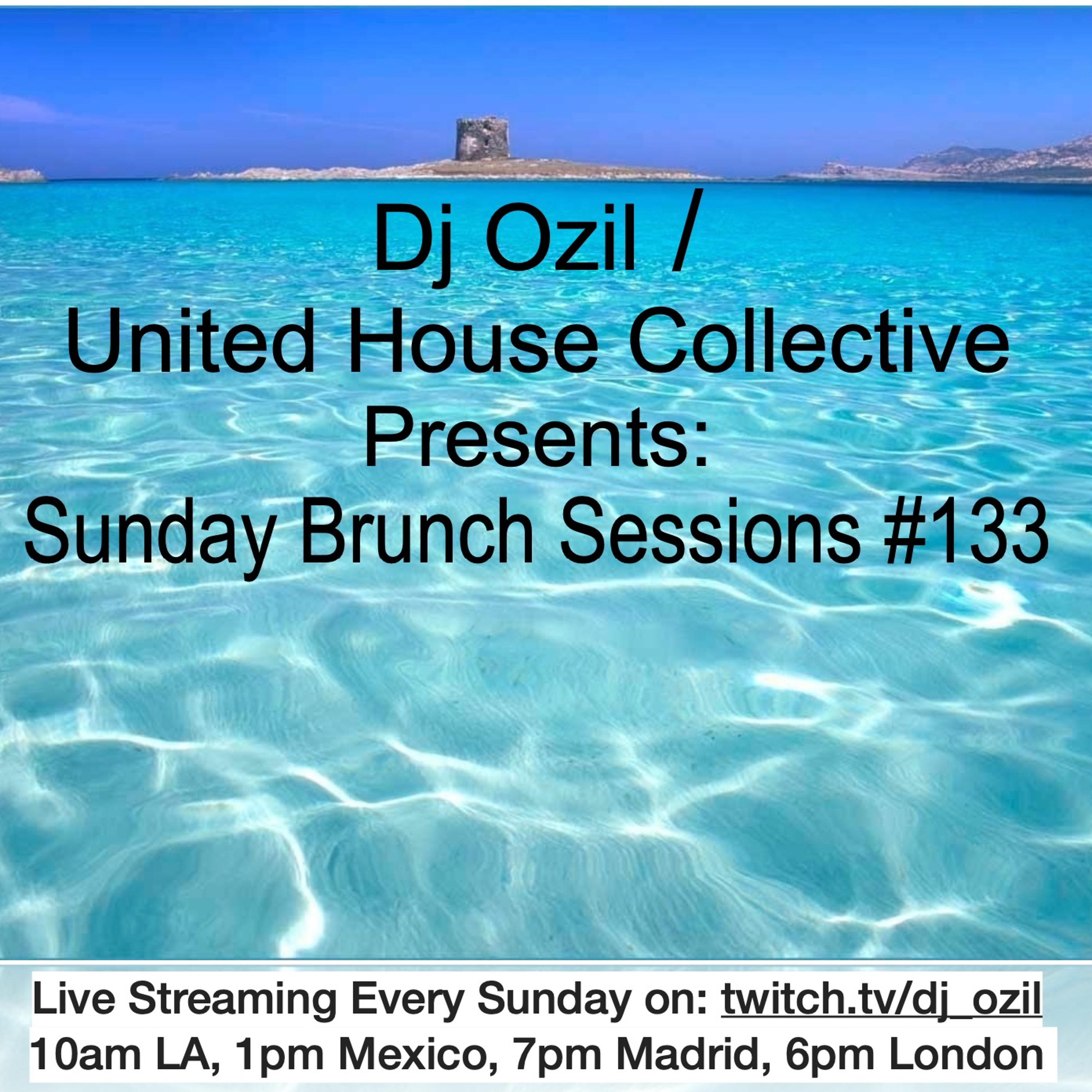 Dj Ozil /
United House Collective
Presents:
Sunday Brunch Sessions #133

Live Streaming Every Sunday on: twitch.tv/dj_ozil
10am LA, 1pm Mexico, 7pm Madrid, 6pm London